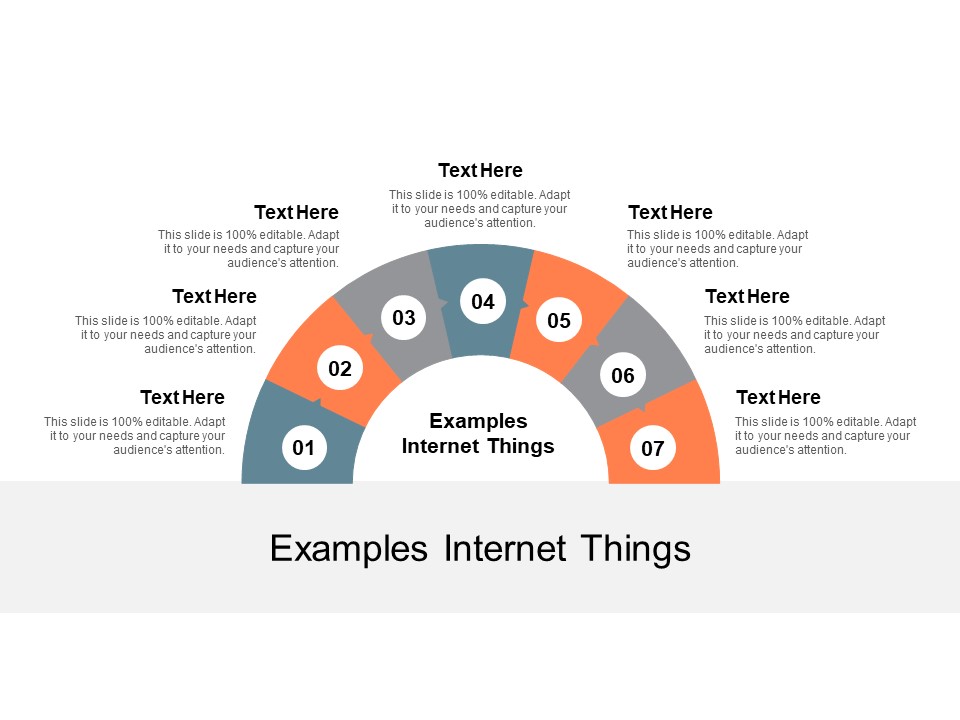 Text Here
This slide is 100% editable. Adapt it to your needs and capture your audience's attention.

Text Here
This slide is 100% editable. Adapt it to your needs and capture your audience's attention.

Text Here
This slide is 100% editable. Adapt it to your needs and capture your audience's attention.

Text Here
This slide is 100% editable. Adapt it to your needs and capture your audience's attention.

Text Here
This slide is 100% editable. Adapt it to your needs and capture your audience's attention.

Text Here
This slide is 100% editable. Adapt it to your needs and capture your audience's attention.

Text Here
This slide is 100% editable. Adapt it to your needs and capture your audience's attention.

01
02
03
04
05
06
07

Examples Internet Things

Examples Internet Things